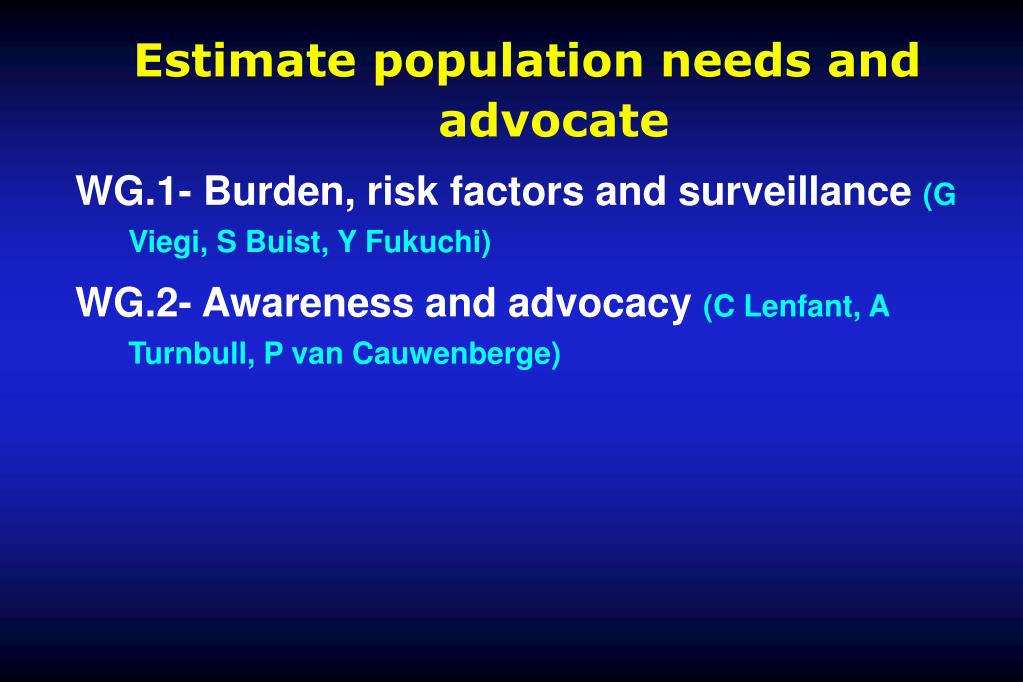 Estimate population needs and advocate

WG.1- Burden, risk factors and surveillance (G Viegi, S Buist, Y Fukuchi)

WG.2- Awareness and advocacy (C Lenfant, A Turnbull, P van Cauwenberge)